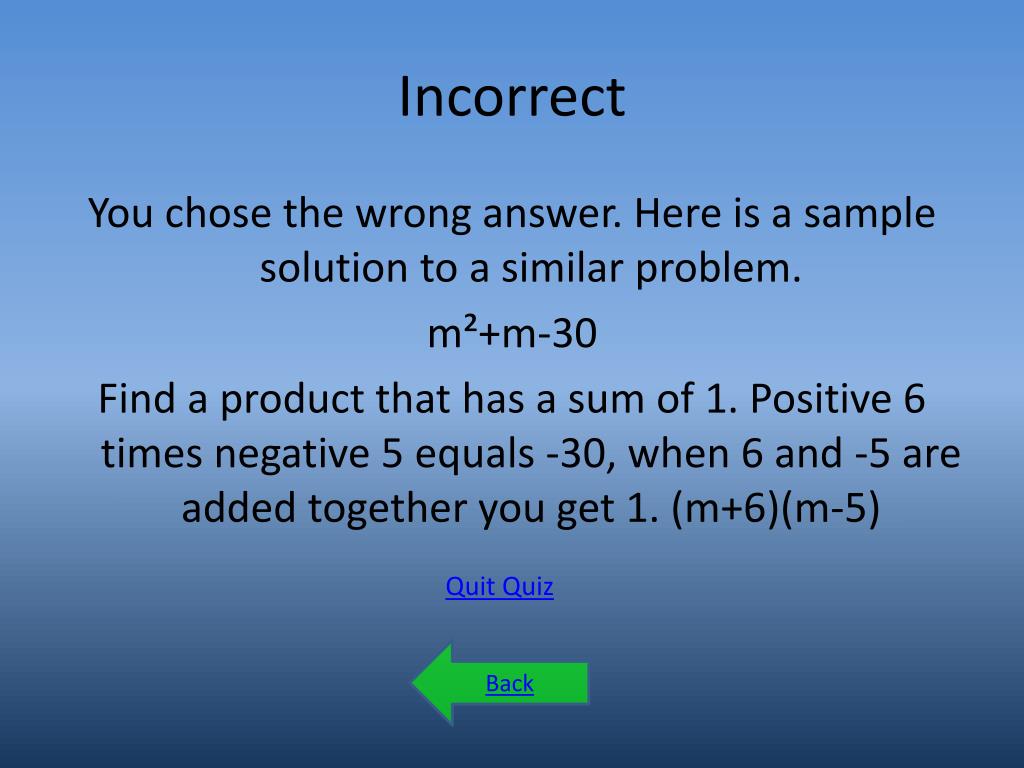 Incorrect

You chose the wrong answer. Here is a sample solution to a similar problem.

$m^2+m-30$

Find a product that has a sum of 1. Positive 6 times negative 5 equals -30, when 6 and -5 are added together you get 1. $(m+6)(m-5)$

Quit Quiz

Back